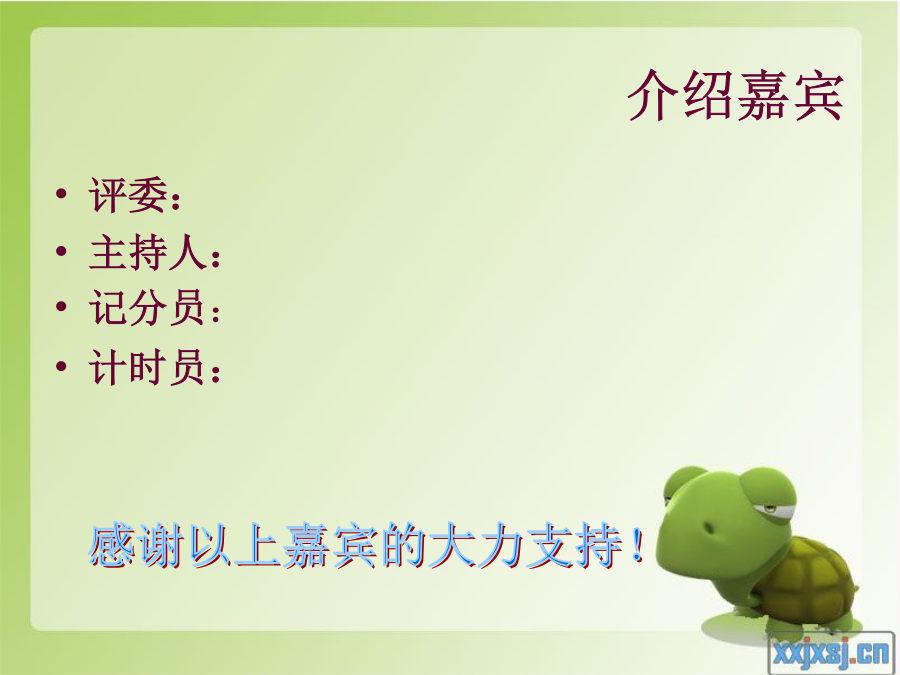 介绍嘉宾

• 评委：
• 主持人：
• 记分员：
• 计时员：

感谢以上嘉宾的大力支持！

xxjxsj.cn